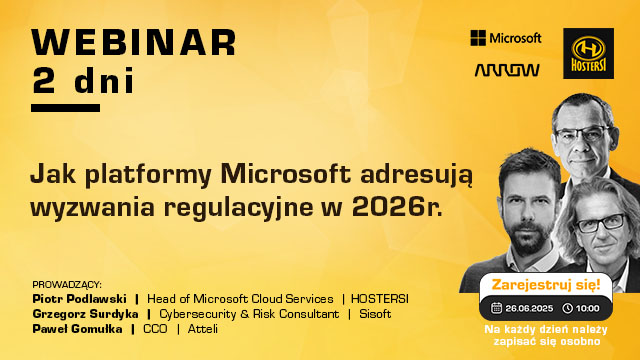 WEBINAR
2 dni

Microsoft
ARROW
HOSTERSI

Jak platformy Microsoft adresują wyzwania regulacyjne w 2026r.

PROWADZĄCY:
Piotr Podlawski | Head of Microsoft Cloud Services | HOSTERSI
Grzegorz Surdyka | Cybersecurity & Risk Consultant | Sisoft
Paweł Gomulka | CCO | Atteli

Zarejestruj się!
26.06.2025 10:00
Na każdy dzień należy zapisać się osobno